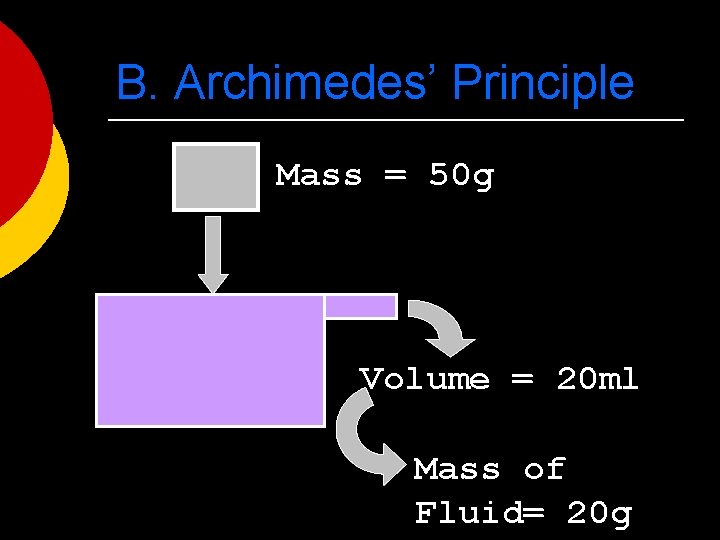 B. Archimedes' Principle

Mass = 50g

Volume = 20ml

Mass of Fluid= 20g